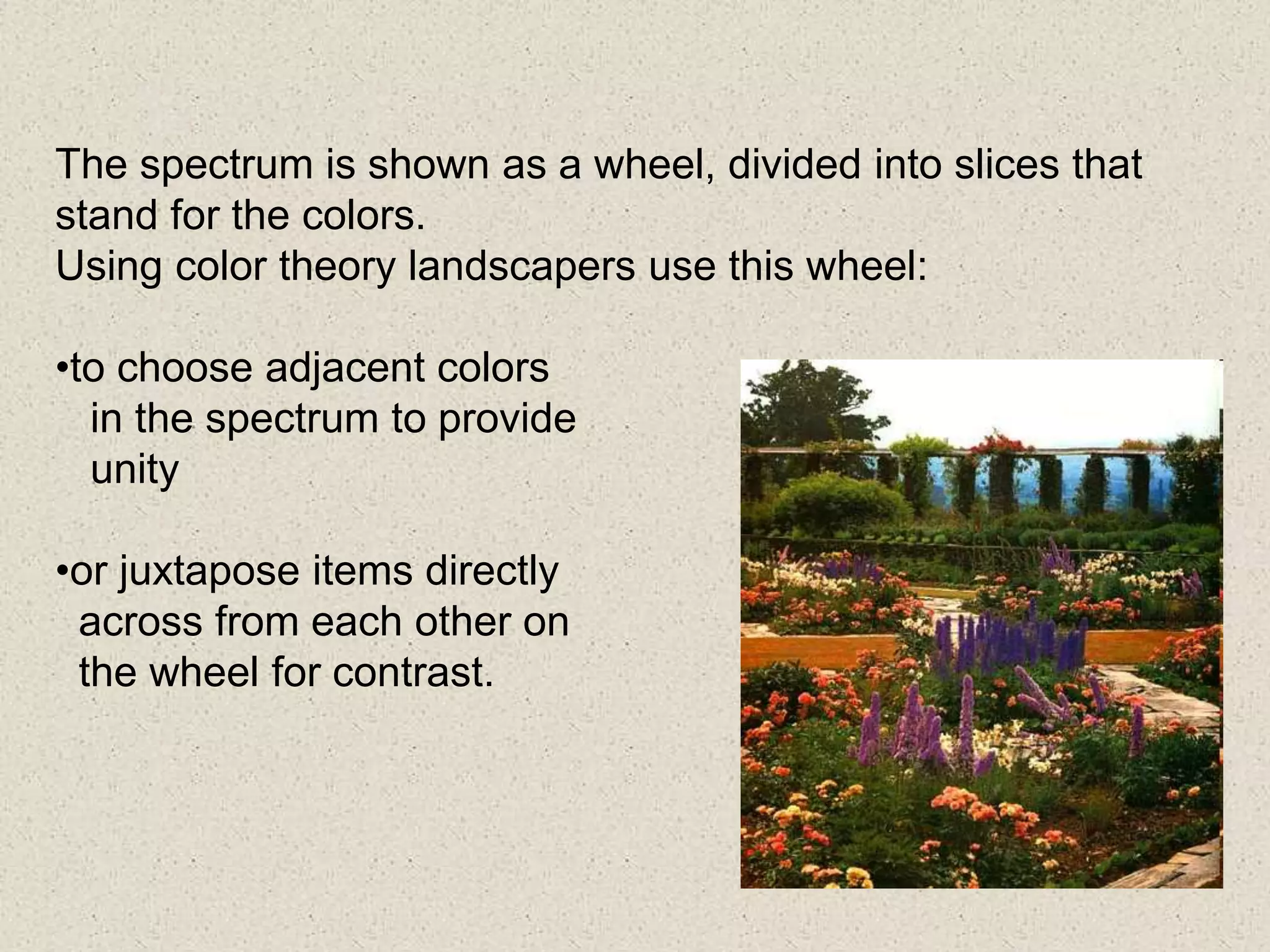 The spectrum is shown as a wheel, divided into slices that stand for the colors.
Using color theory landscapers use this wheel:

•to choose adjacent colors in the spectrum to provide unity

•or juxtapose items directly across from each other on the wheel for contrast.